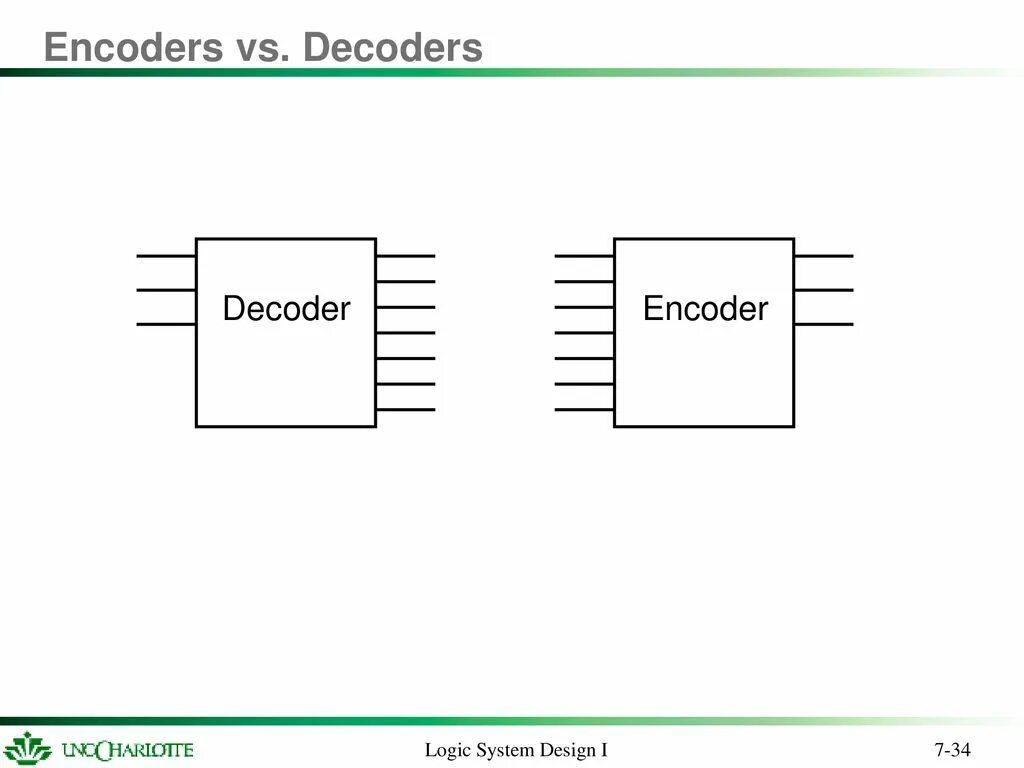 Encoders vs. Decoders

Decoder

Encoder

UNC CHARLOTTE

Logic System Design I

7-34